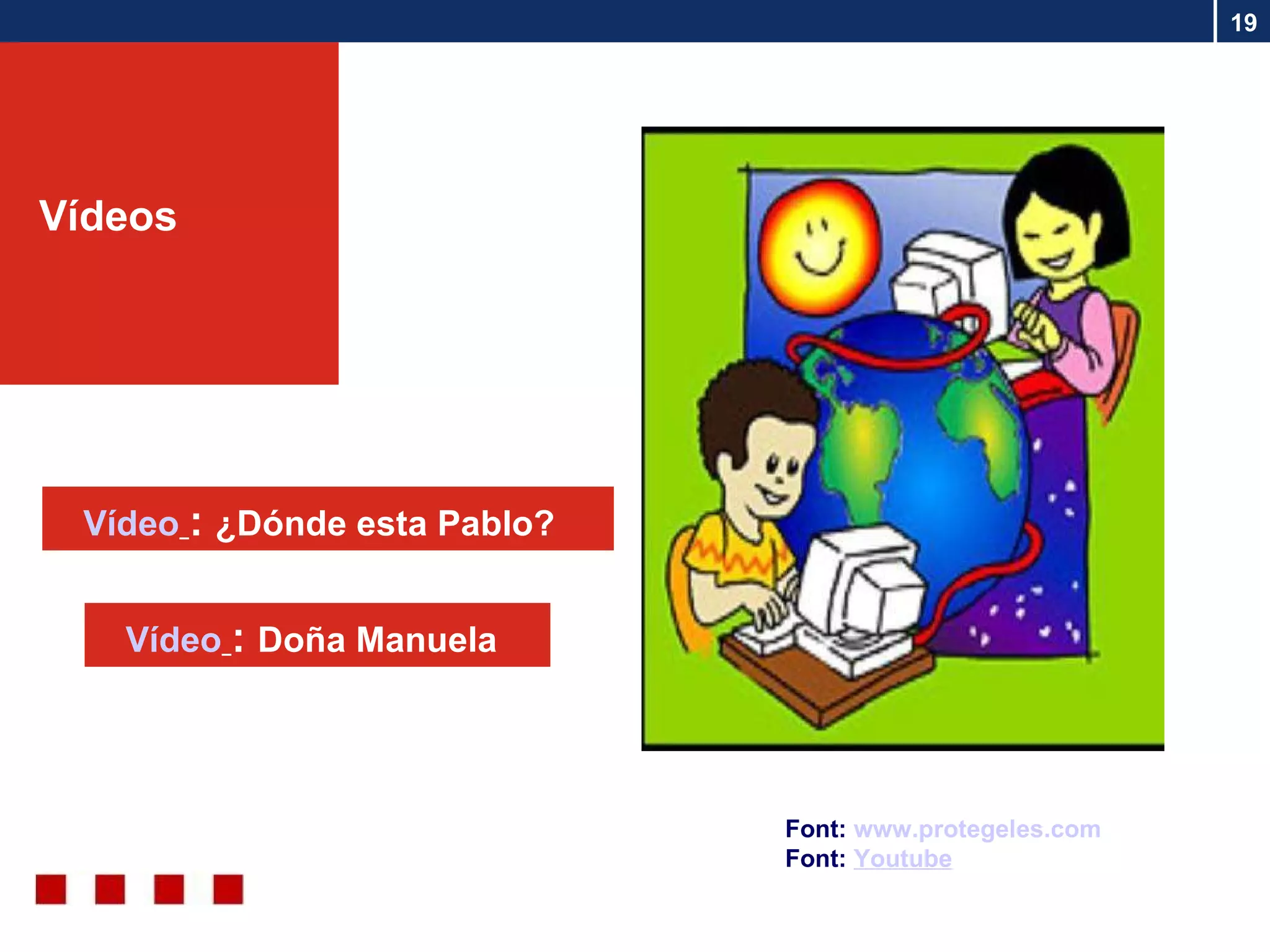 19

Vídeos

Vídeo_: ¿Dónde esta Pablo?

Vídeo_: Doña Manuela

Font: www.protegeles.com
Font: Youtube